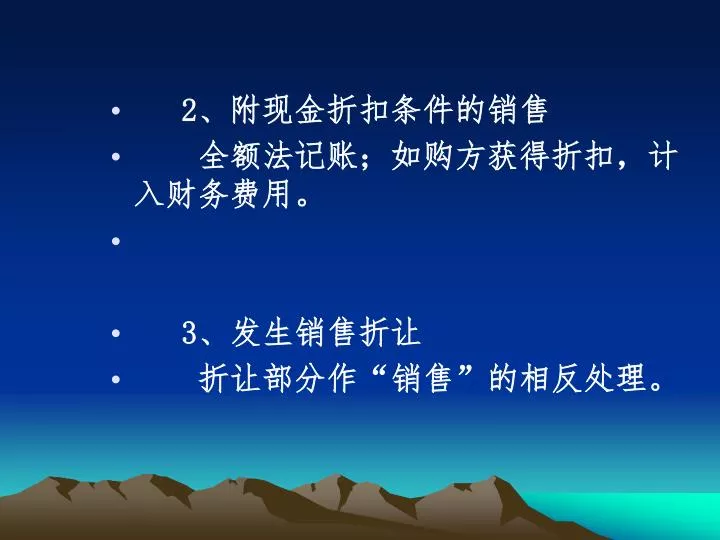 • 2、附现金折扣条件的销售

• 全额法记账；如购方获得折扣，计入财务费用。

•

• 3、发生销售折让

• 折让部分作“销售”的相反处理。